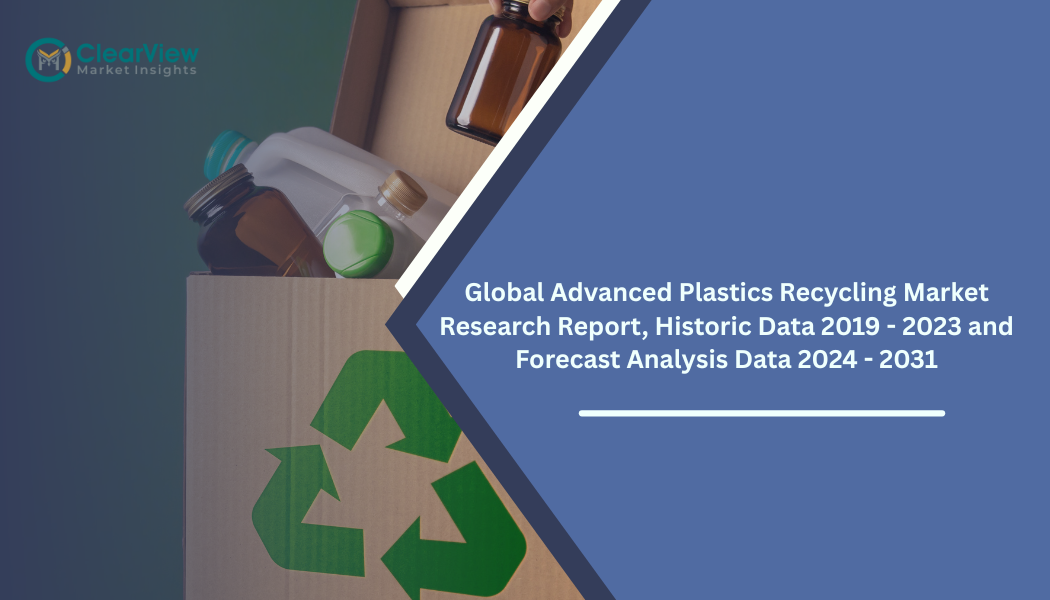 ClearView
Market Insights

Global Advanced Plastics Recycling Market Research Report, Historic Data 2019 - 2023 and Forecast Analysis Data 2024 - 2031